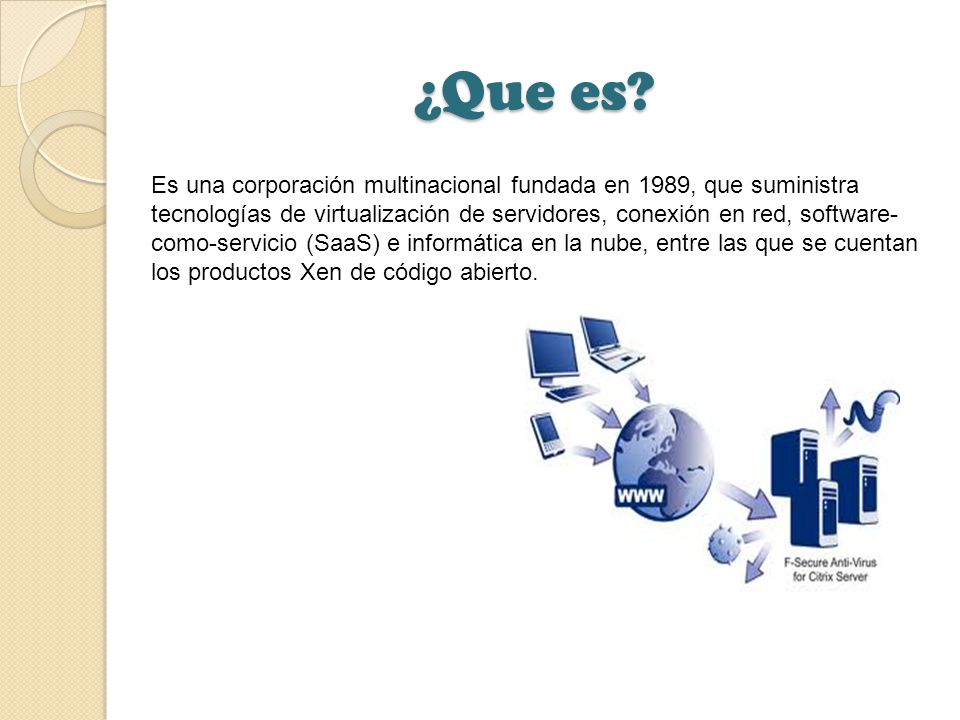 ¿Que es?

Es una corporación multinacional fundada en 1989, que suministra tecnologías de virtualización de servidores, conexión en red, software-como-servicio (SaaS) e informática en la nube, entre las que se cuentan los productos Xen de código abierto.

WWW

F-Secure Anti-Virus for Citrix Server